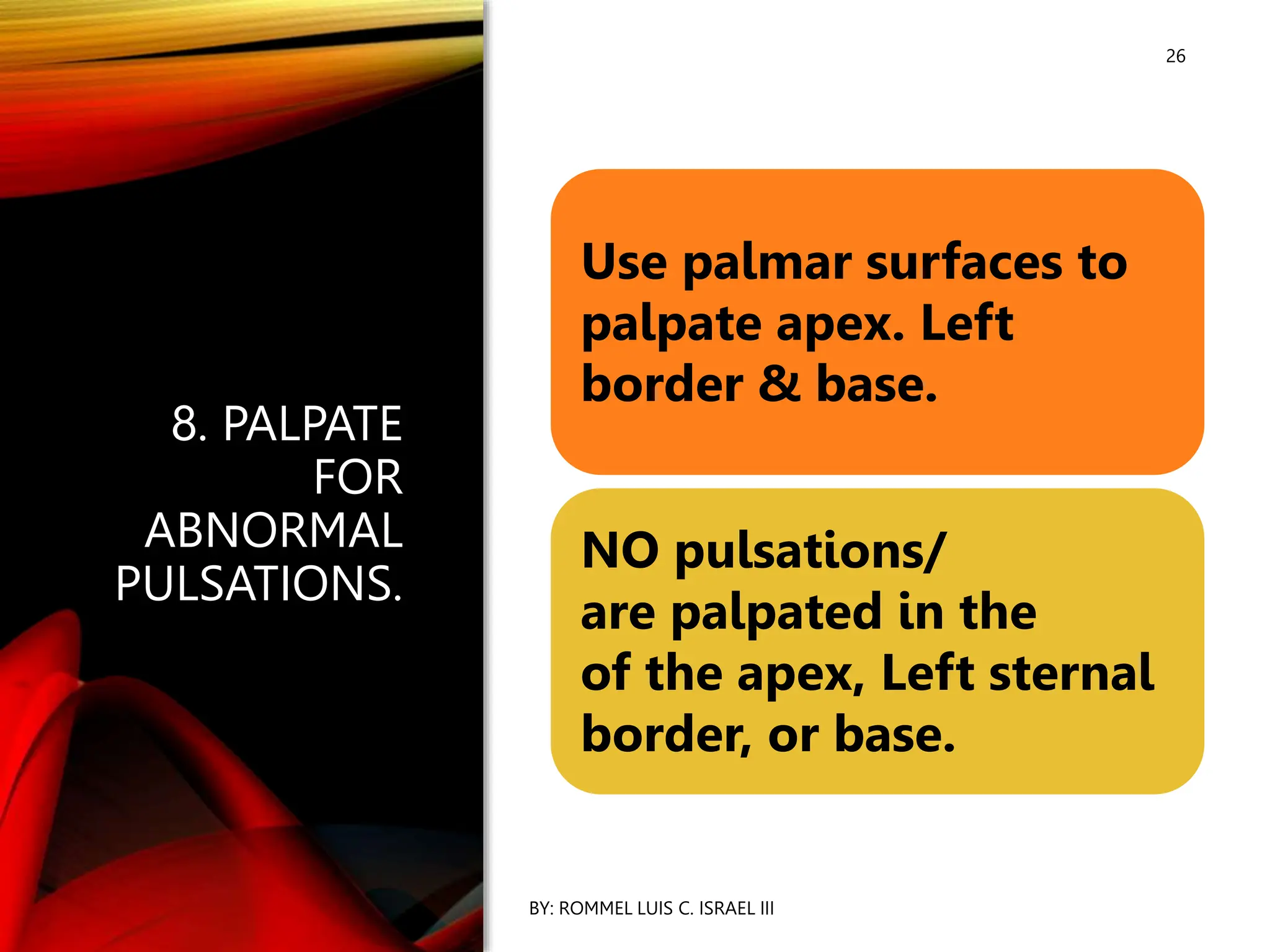 26

8. PALPATE FOR ABNORMAL PULSATIONS.

Use palmar surfaces to palpate apex. Left border & base.

NO pulsations/
are palpated in the
of the apex, Left sternal border, or base.

BY: ROMMEL LUIS C. ISRAEL III